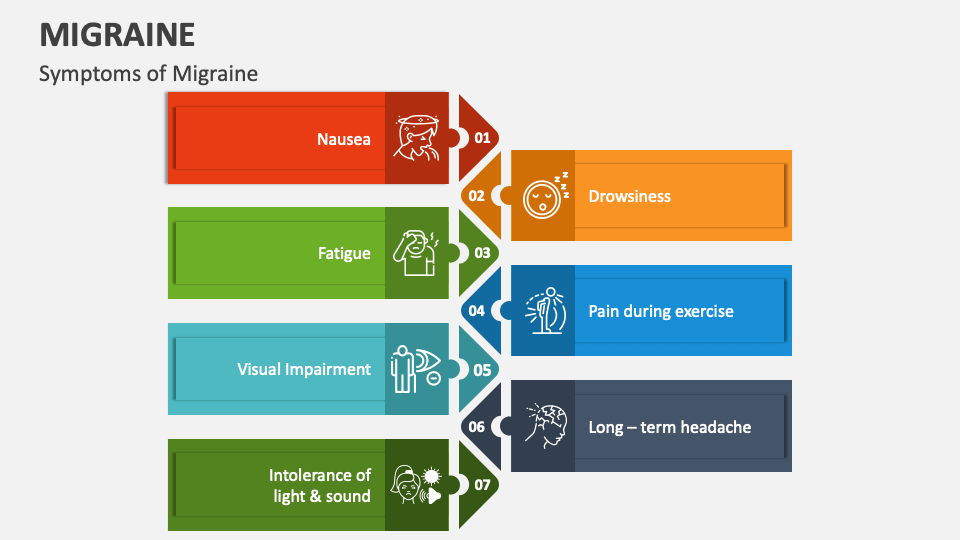 MIGRAINE

Symptoms of Migraine

Nausea
01

02
Drowsiness

Fatigue
03

04
Pain during exercise

Visual Impairment
05

06
Long – term headache

Intolerance of light & sound
07